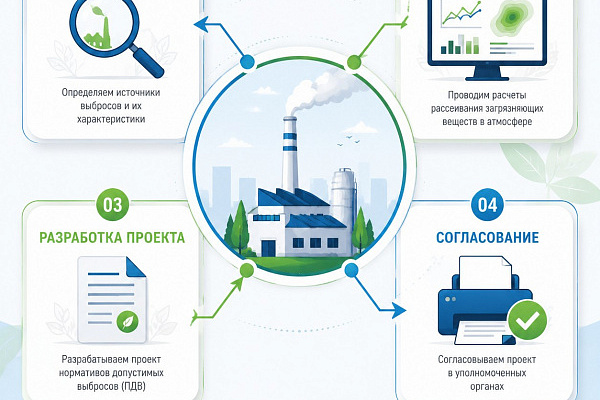 Определяем источники выбросов и их характеристики

Проводим расчеты рассеивания загрязняющих веществ в атмосфере

03

РАЗРАБОТКА ПРОЕКТА

Разрабатываем проект нормативов допустимых выбросов (ПДВ)

04

СОГЛАСОВАНИЕ

Согласовываем проект в уполномоченных органах